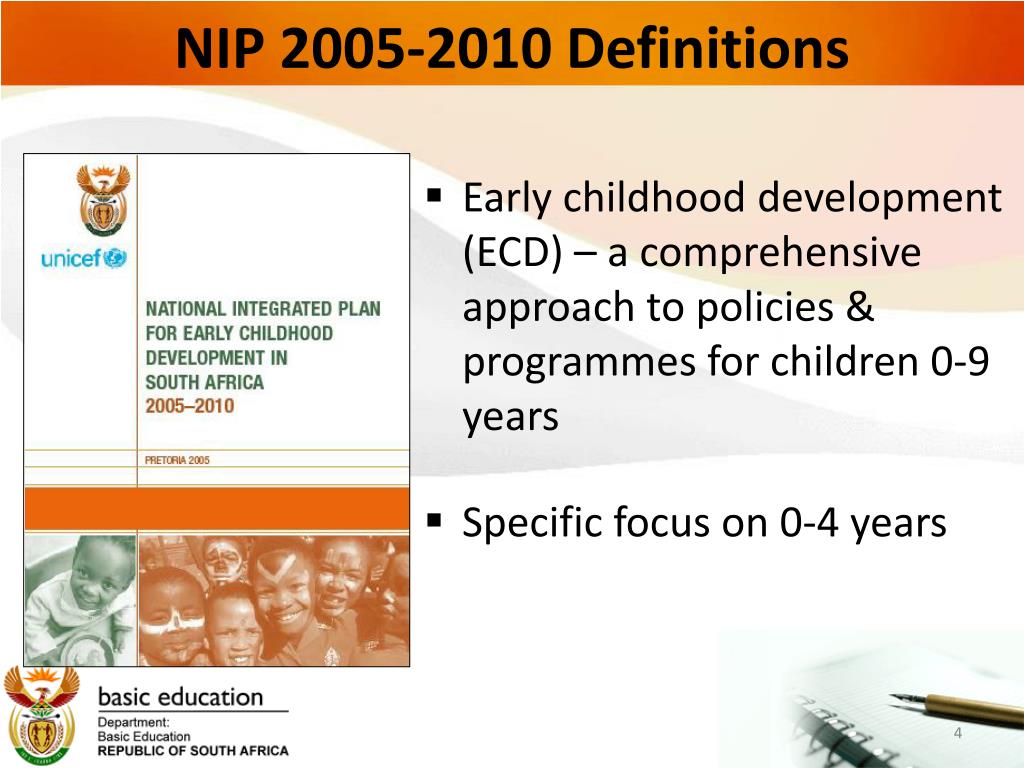 NIP 2005-2010 Definitions

unicef

NATIONAL INTEGRATED PLAN FOR EARLY CHILDHOOD DEVELOPMENT IN SOUTH AFRICA 2005–2010

PRETORIA 2005

▪ Early childhood development (ECD) – a comprehensive approach to policies & programmes for children 0-9 years

▪ Specific focus on 0-4 years

basic education

Department:
Basic Education
REPUBLIC OF SOUTH AFRICA

4